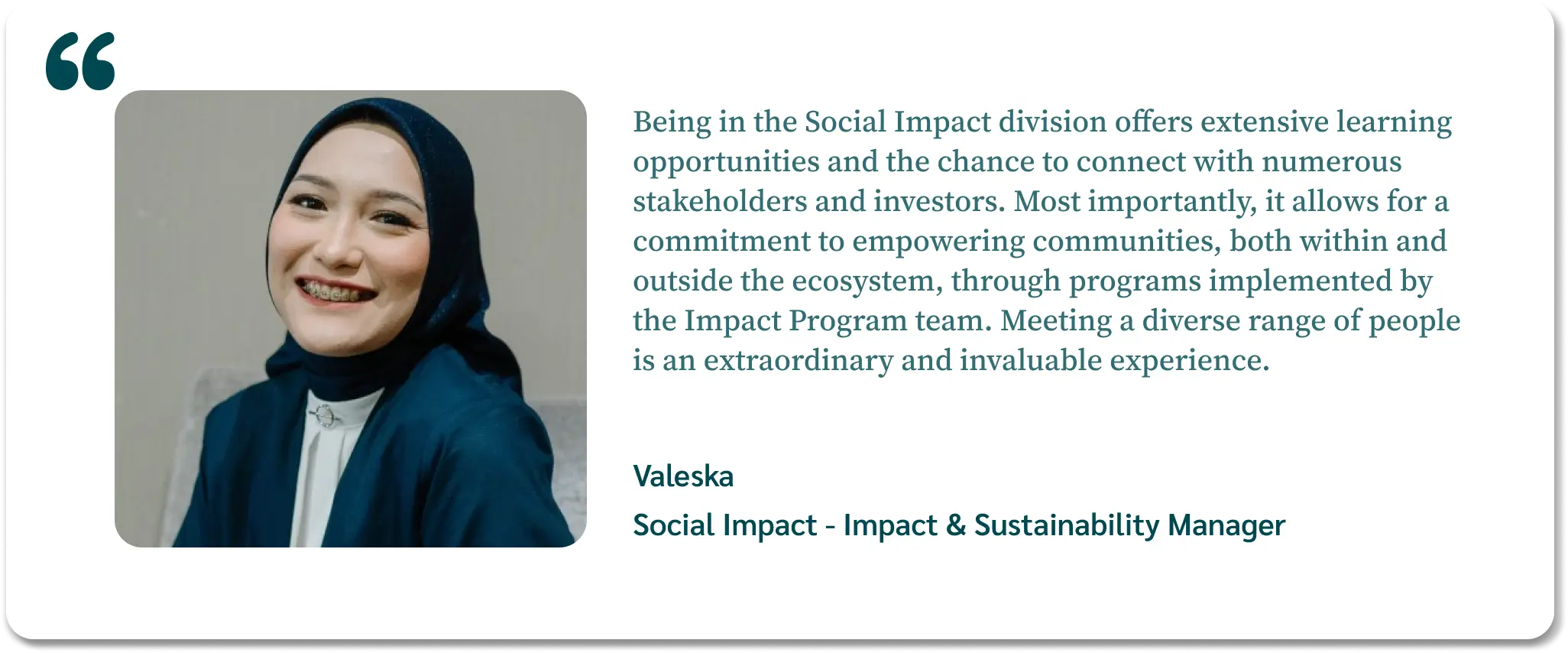 “

Being in the Social Impact division offers extensive learning opportunities and the chance to connect with numerous stakeholders and investors. Most importantly, it allows for a commitment to empowering communities, both within and outside the ecosystem, through programs implemented by the Impact Program team. Meeting a diverse range of people is an extraordinary and invaluable experience.

Valeska

Social Impact - Impact & Sustainability Manager